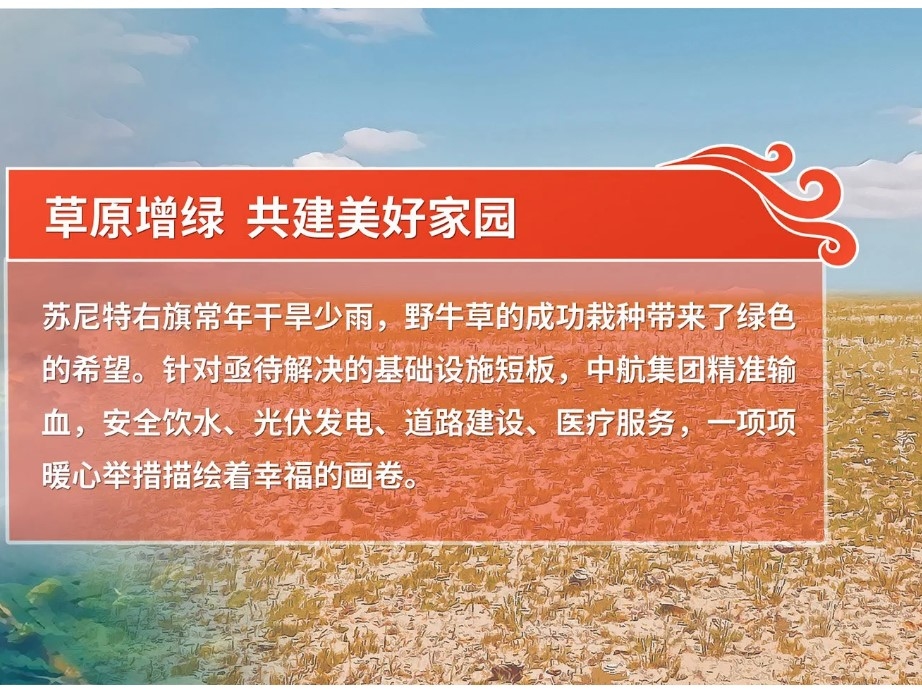 草原增绿 共建美好家园

苏尼特右旗常年干旱少雨，野牛草的成功栽种带来了绿色的希望。针对亟待解决的基础设施短板，中航集团精准输血，安全饮水、光伏发电、道路建设、医疗服务，一项项暖心举措描绘着幸福的画卷。